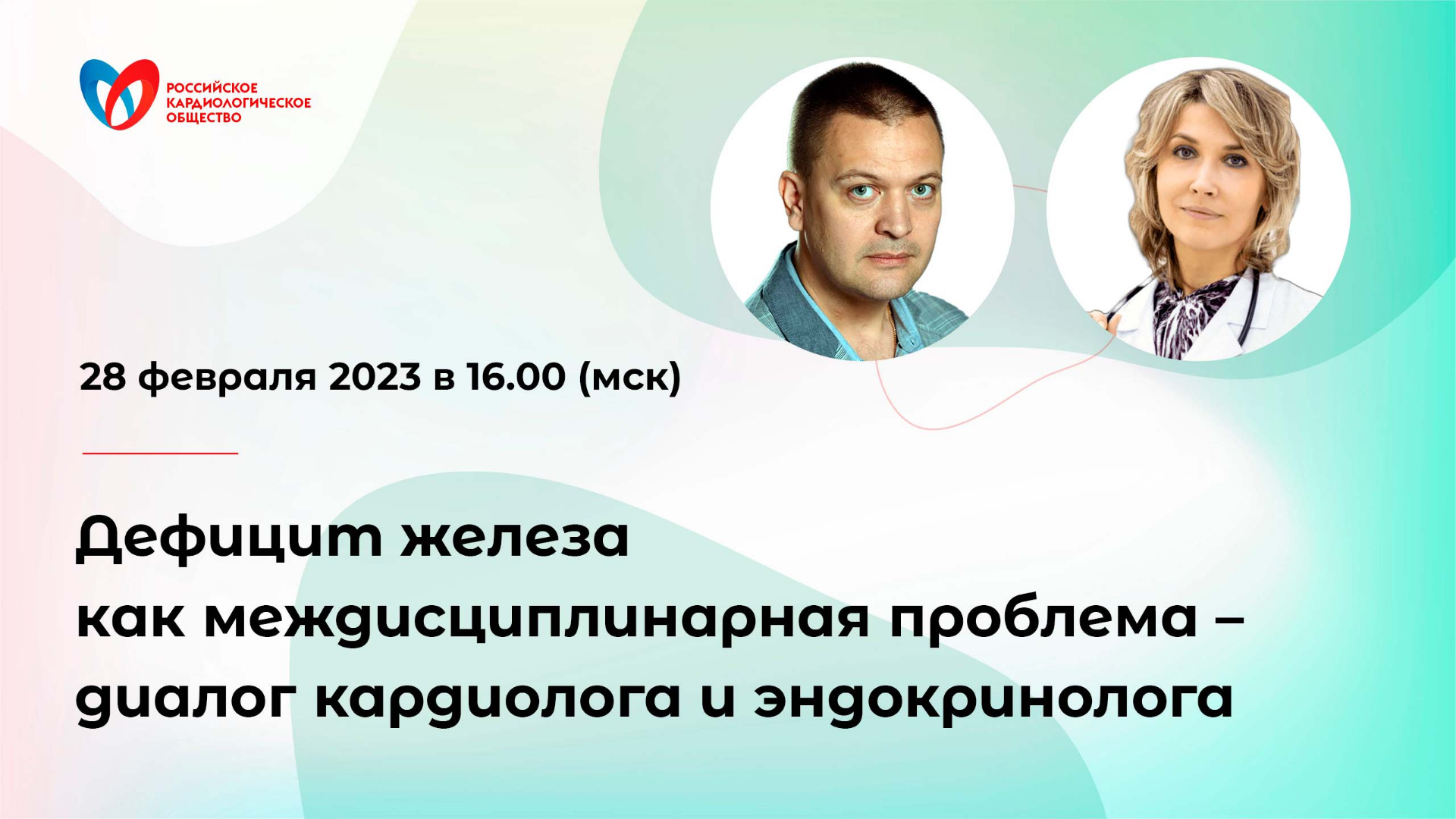 РОССИЙСКОЕ КАРДИОЛОГИЧЕСКОЕ ОБЩЕСТВО

28 февраля 2023 в 16.00 (мск)

Дефицит железа как междисциплинарная проблема – диалог кардиолога и эндокринолога